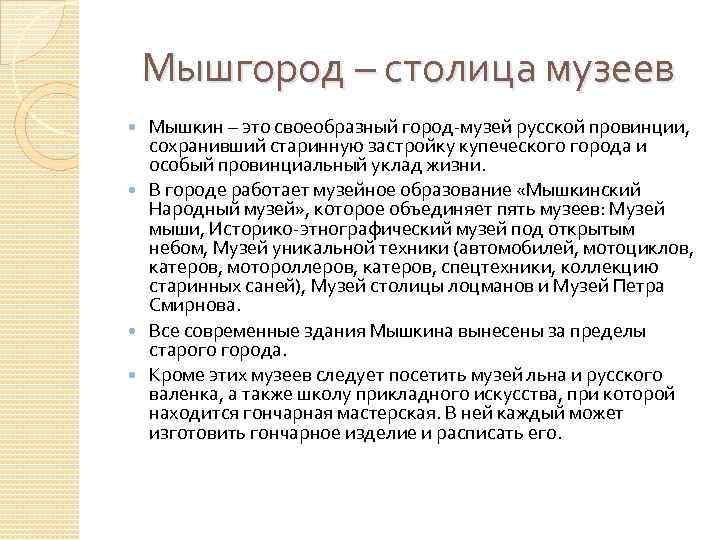 Мышгород – столица музеев

Мышкин – это своеобразный город-музей русской провинции, сохранивший старинную застройку купеческого города и особый провинциальный уклад жизни.

В городе работает музейное образование «Мышкинский Народный музей», которое объединяет пять музеев: Музей мыши, Историко-этнографический музей под открытым небом, Музей уникальной техники (автомобилей, мотоциклов, катеров, мотороллеров, катеров, спецтехники, коллекцию старинных саней), Музей столицы лоцманов и Музей Петра Смирнова.

Все современные здания Мышкина вынесены за пределы старого города.

Кроме этих музеев следует посетить музей льна и русского валенка, а также школу прикладного искусства, при которой находится гончарная мастерская. В ней каждый может изготовить гончарное изделие и расписать его.